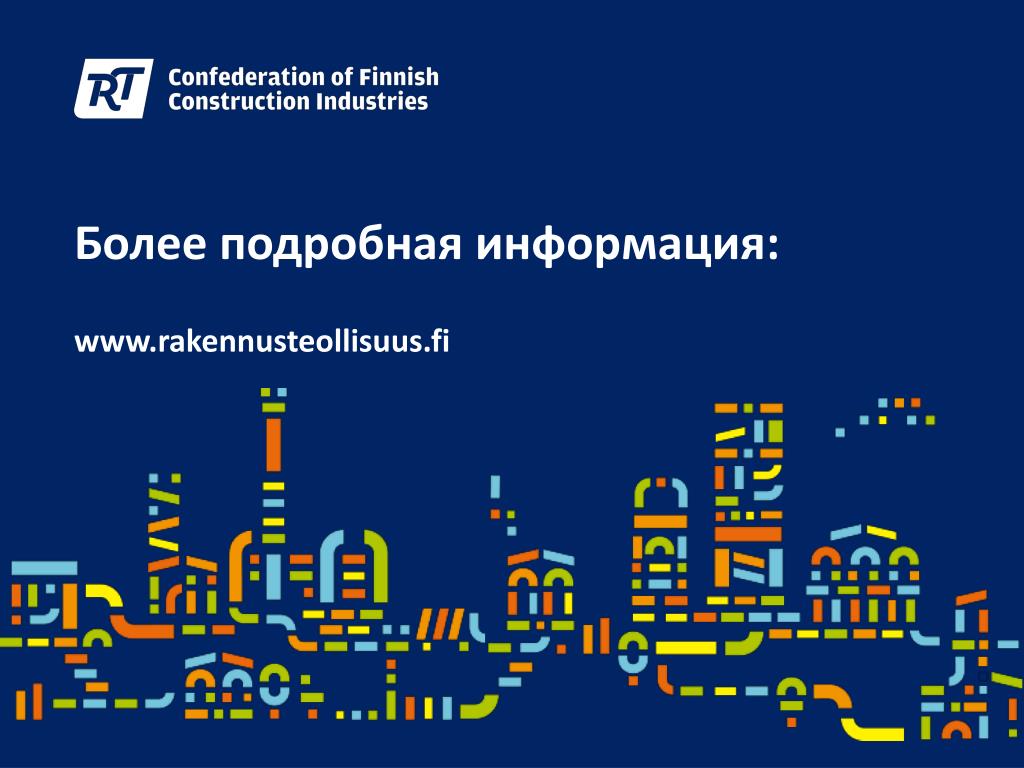 RT Confederation of Finnish Construction Industries

Более подробная информация:

www.rakennusteollisuus.fi